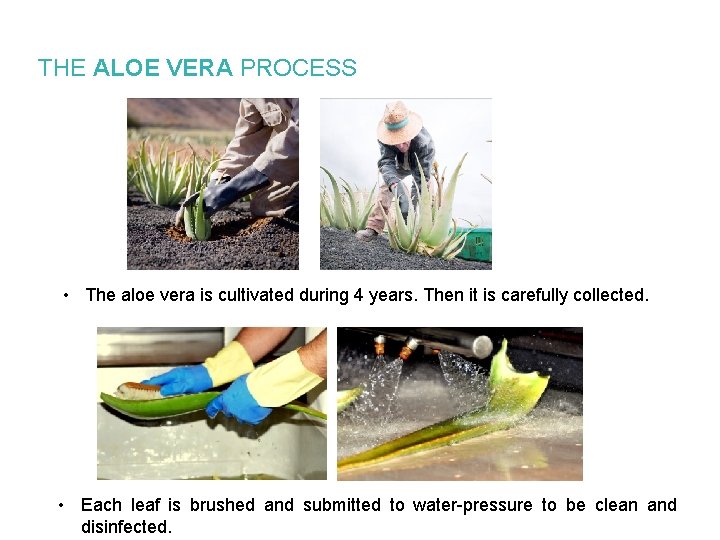 THE ALOE VERA PROCESS

• The aloe vera is cultivated during 4 years. Then it is carefully collected.

• Each leaf is brushed and submitted to water-pressure to be clean and disinfected.